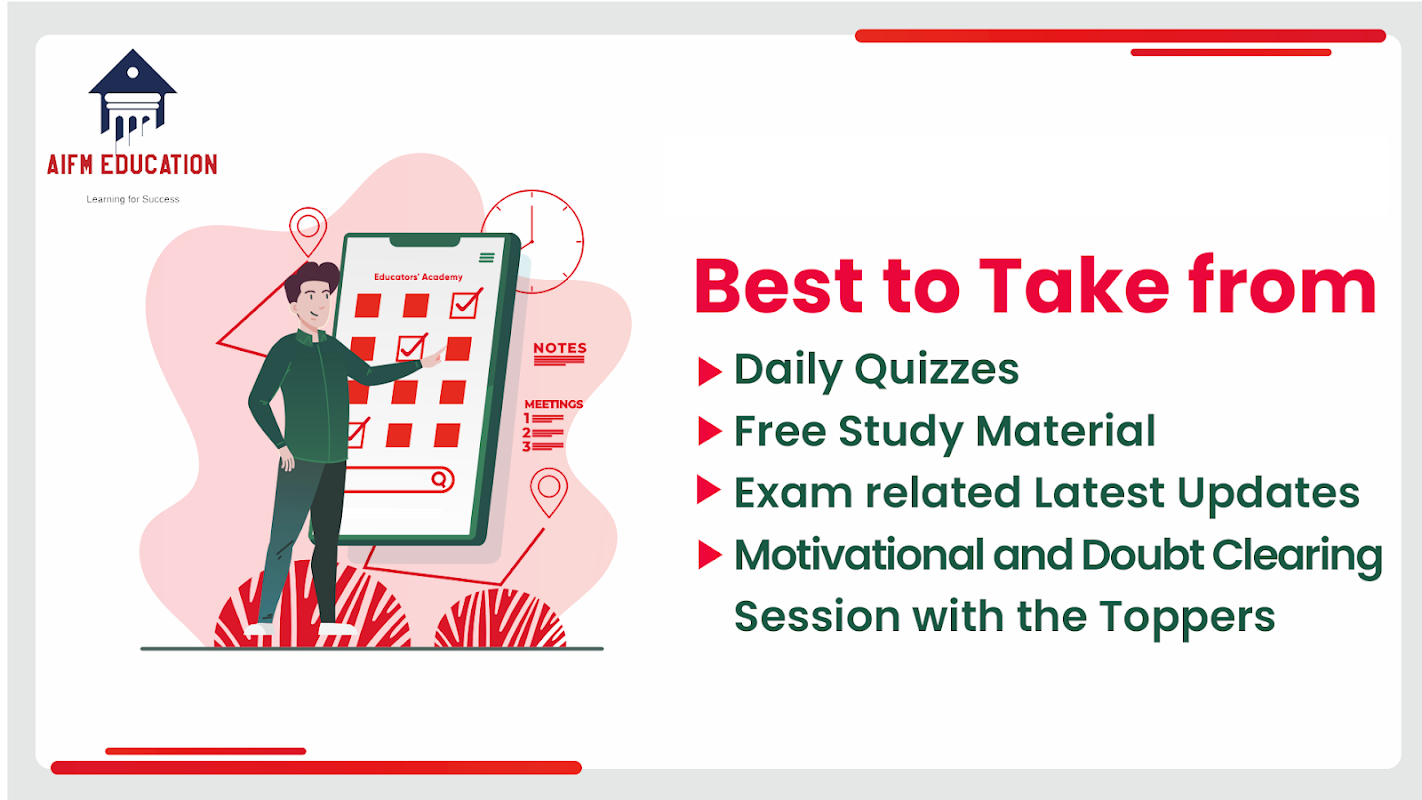 AIFM EDUCATION
Learning for Success

Educators' Academy

NOTES

MEETINGS
1
2
3

Best to Take from
Daily Quizzes
Free Study Material
Exam related Latest Updates
Motivational and Doubt Clearing Session with the Toppers